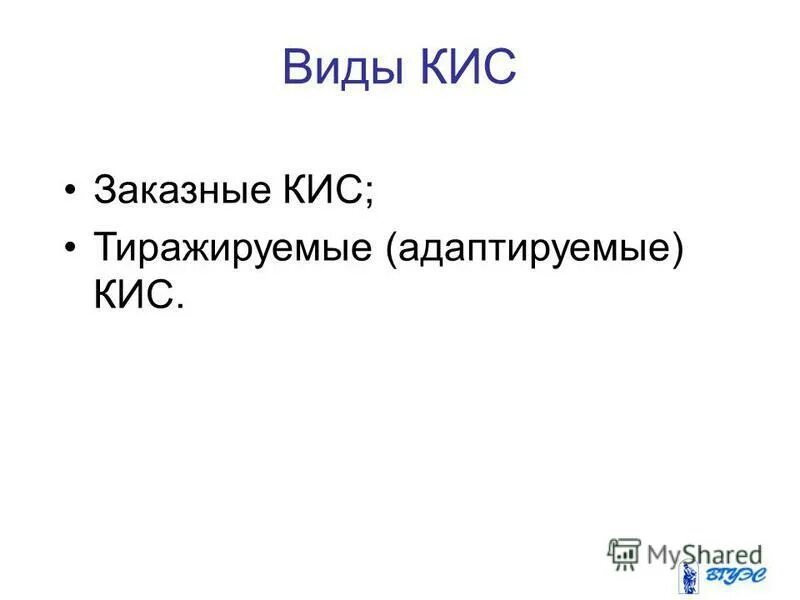 Виды КИС

• Заказные КИС;
• Тиражируемые (адаптируемые) КИС.

MyShared

ВГУЭС